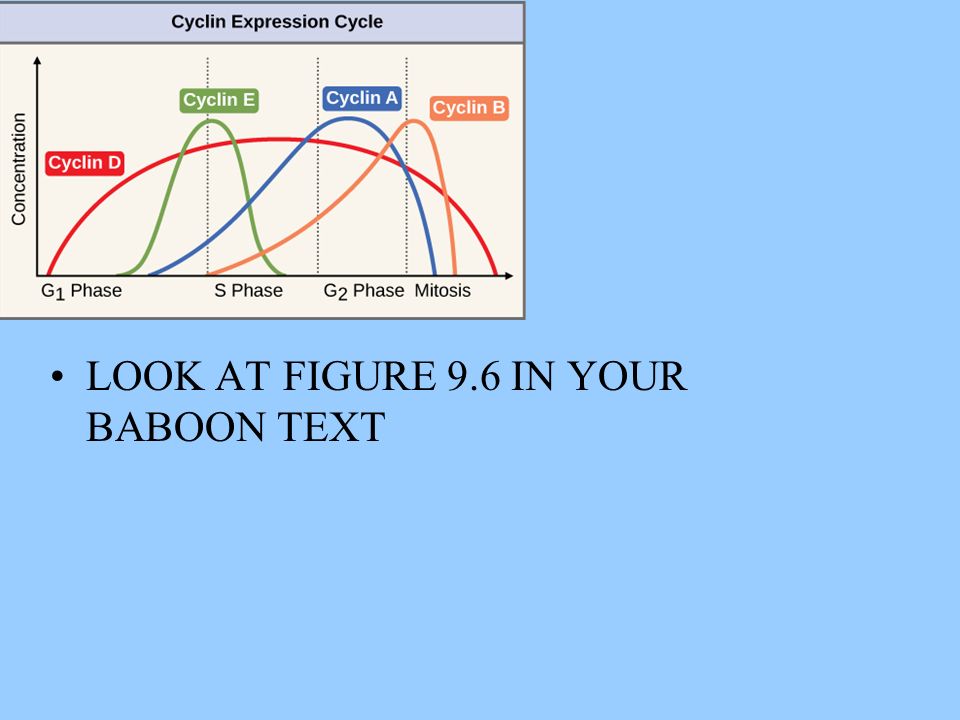 Cyclin Expression Cycle

Concentration

Cyclin D

Cyclin E

Cyclin A

Cyclin B

$G_1$ Phase   S Phase   $G_2$ Phase   Mitosis

• LOOK AT FIGURE 9.6 IN YOUR BABOON TEXT